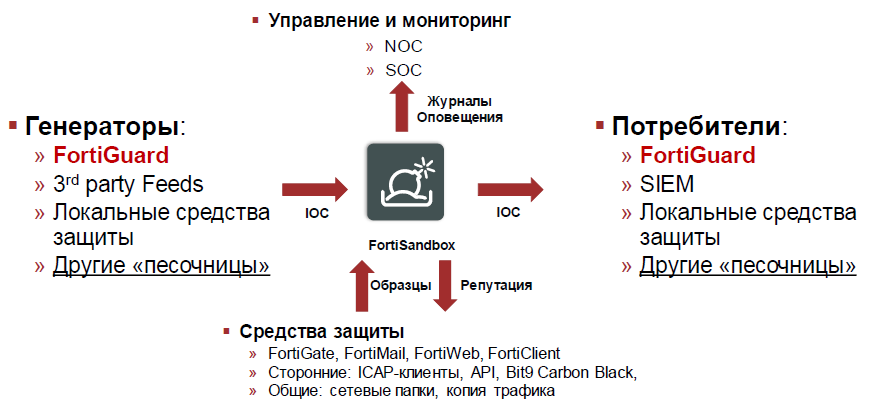 ▪ Управление и мониторинг
» NOC
» SOC

Журналы
Оповещения

▪ Генераторы:
» FortiGuard
» 3$^{rd}$ party Feeds
» Локальные средства защиты
» Другие «песочницы»

IOC

FortiSandbox

IOC

▪ Потребители:
» FortiGuard
» SIEM
» Локальные средства защиты
» Другие «песочницы»

Образцы
Репутация

▪ Средства защиты
» FortiGate, FortiMail, FortiWeb, FortiClient
» Сторонние: ICAP-клиенты, API, Bit9 Carbon Black,
» Общие: сетевые папки, копия трафика